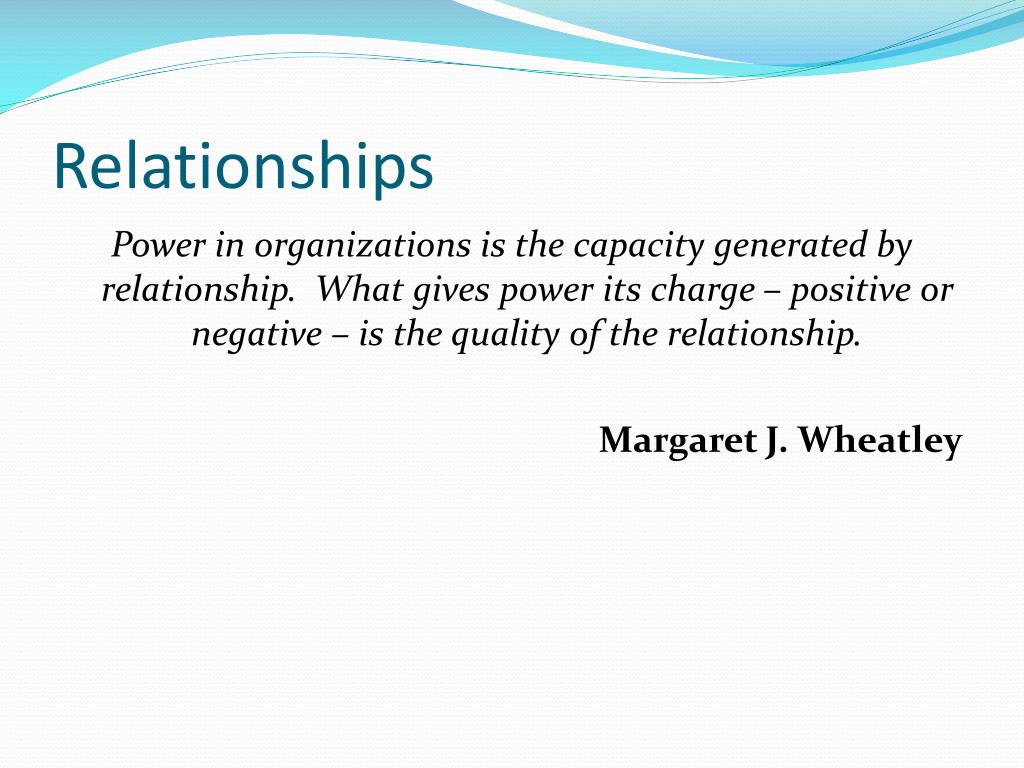 Relationships

Power in organizations is the capacity generated by relationship. What gives power its charge – positive or negative – is the quality of the relationship.

Margaret J. Wheatley